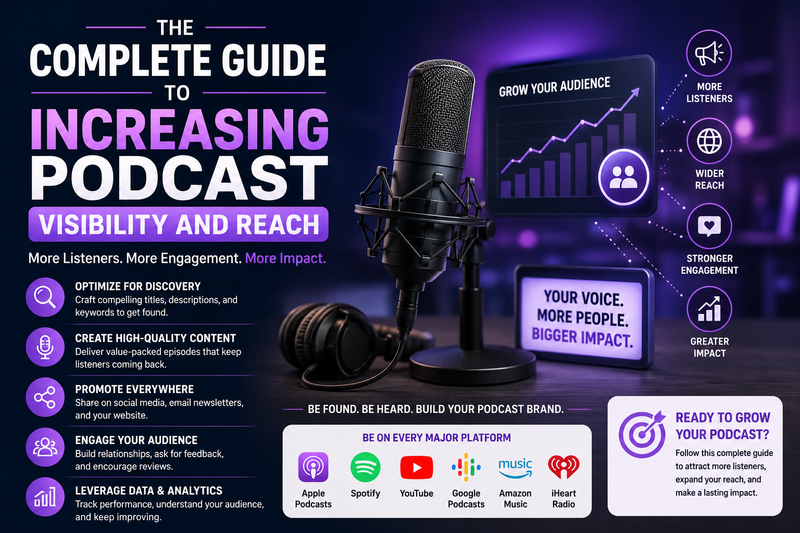 THE
COMPLETE GUIDE
TO
INCREASING
PODCAST
VISIBILITY AND REACH

More Listeners. More Engagement. More Impact.

OPTIMIZE FOR DISCOVERY
Craft compelling titles, descriptions, and keywords to get found.

CREATE HIGH-QUALITY CONTENT
Deliver value-packed episodes that keep listeners coming back.

PROMOTE EVERYWHERE
Share on social media, email newsletters, and your website.

ENGAGE YOUR AUDIENCE
Build relationships, ask for feedback, and encourage reviews.

LEVERAGE DATA & ANALYTICS
Track performance, understand your audience, and keep improving.

GROW YOUR AUDIENCE

YOUR VOICE.
MORE PEOPLE.
BIGGER IMPACT.

MORE LISTENERS

WIDER REACH

STRONGER ENGAGEMENT

GREATER IMPACT

BE FOUND. BE HEARD. BUILD YOUR PODCAST BRAND.

BE ON EVERY MAJOR PLATFORM

Apple Podcasts
Spotify
YouTube
Google Podcasts
music
Amazon Music
iHeart Radio

READY TO GROW YOUR PODCAST?
Follow this complete guide to attract more listeners, expand your reach, and make a lasting impact.